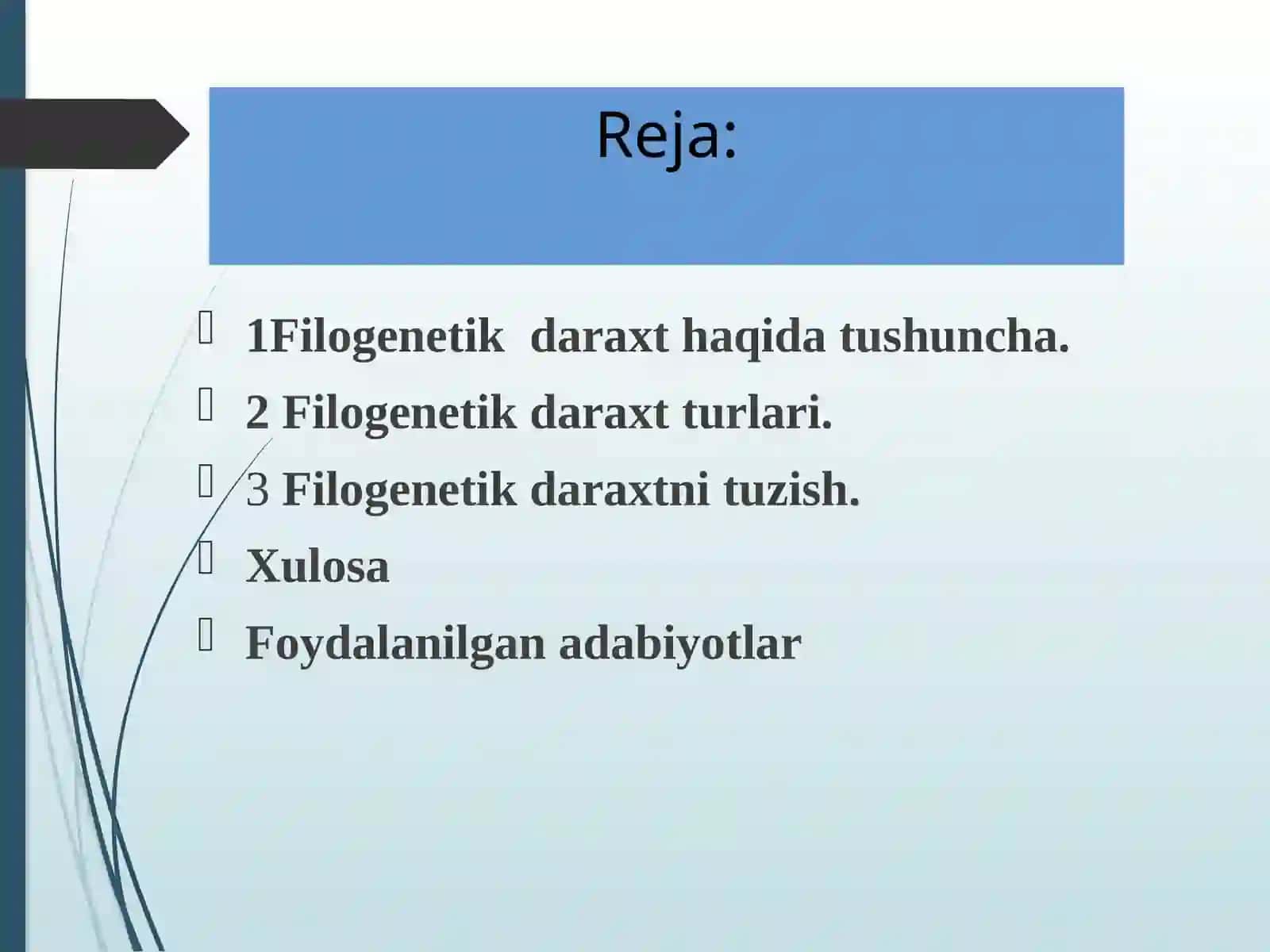 Reja:

1Filogenetik daraxt haqida tushuncha.

2 Filogenetik daraxt turlari.

3 Filogenetik daraxtni tuzish.

Xulosa

Foydalanilgan adabiyotlar